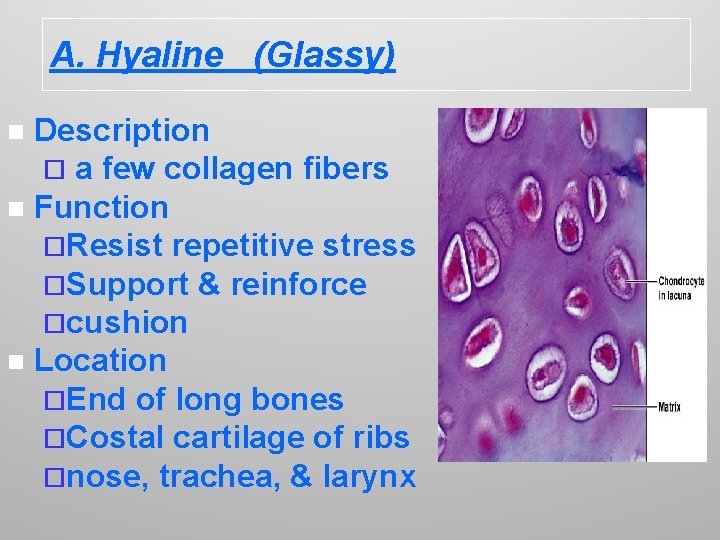 A. Hyaline (Glassy)

■ Description
□ a few collagen fibers
■ Function
□Resist repetitive stress
□Support & reinforce
□cushion
■ Location
□End of long bones
□Costal cartilage of ribs
□nose, trachea, & larynx

Chondrocyte in lacuna

Matrix